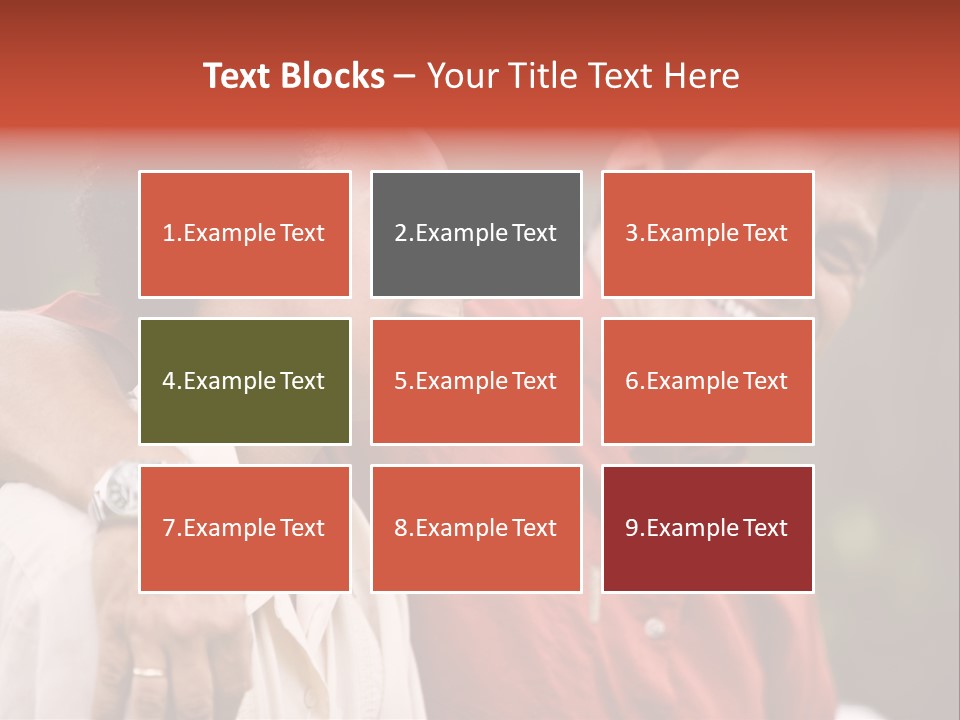 Text Blocks – Your Title Text Here

1.Example Text

2.Example Text

3.Example Text

4.Example Text

5.Example Text

6.Example Text

7.Example Text

8.Example Text

9.Example Text